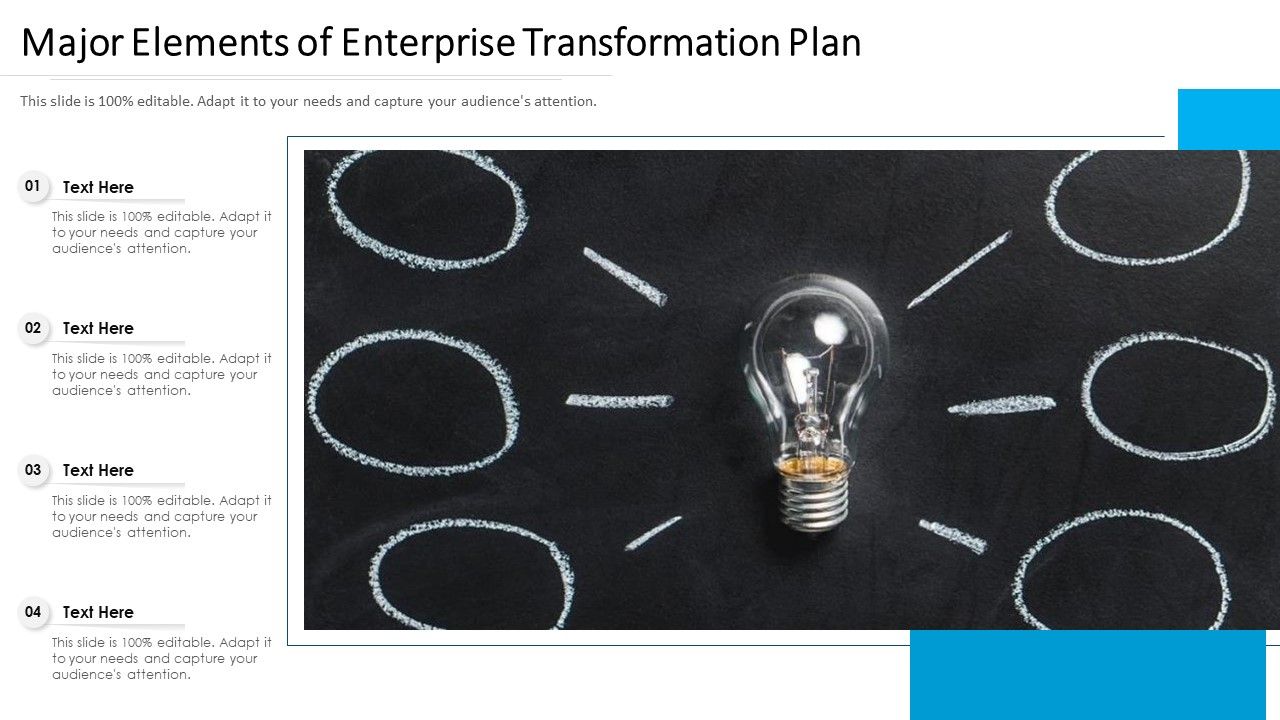 Major Elements of Enterprise Transformation Plan

This slide is 100% editable. Adapt it to your needs and capture your audience's attention.

01 Text Here

This slide is 100% editable. Adapt it to your needs and capture your audience's attention.

02 Text Here

This slide is 100% editable. Adapt it to your needs and capture your audience's attention.

03 Text Here

This slide is 100% editable. Adapt it to your needs and capture your audience's attention.

04 Text Here

This slide is 100% editable. Adapt it to your needs and capture your audience's attention.